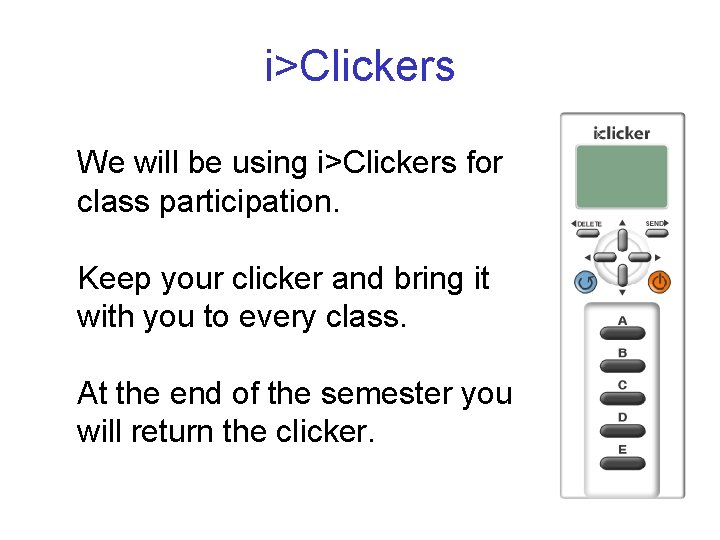 i>Clickers

We will be using i>Clickers for class participation.

Keep your clicker and bring it with you to every class.

At the end of the semester you will return the clicker.

i>clicker

DELETE

SEND

A

B

C

D

E